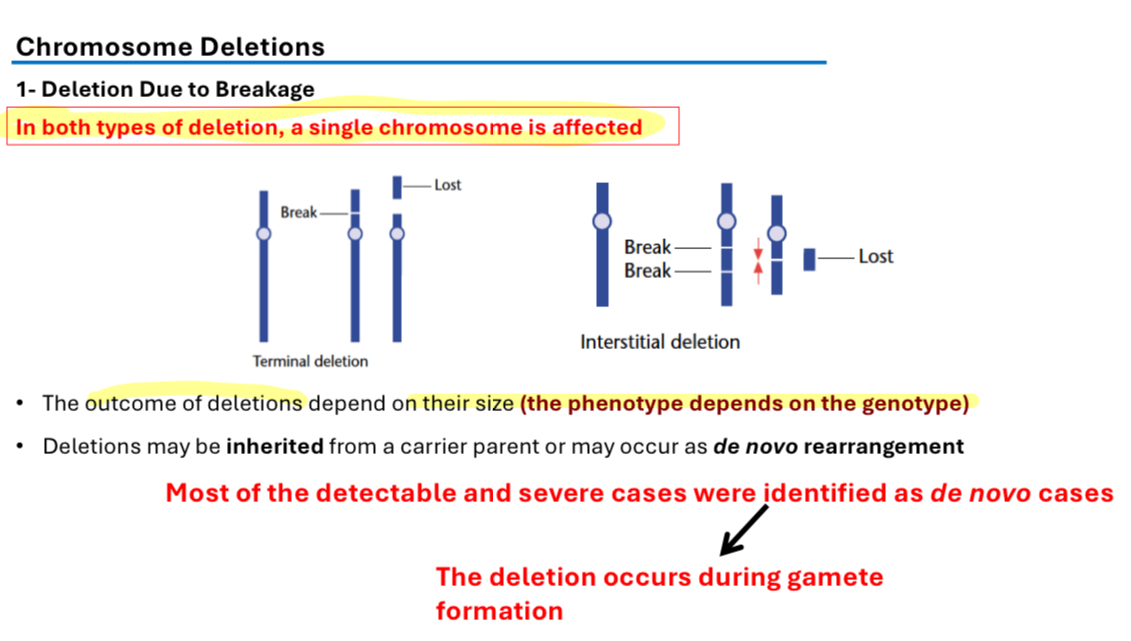 Chromosome Deletions

1- Deletion Due to Breakage

In both types of deletion, a single chromosome is affected

Break
Lost
Terminal deletion

Break
Break
Lost
Interstitial deletion

• The outcome of deletions depend on their size (the phenotype depends on the genotype)

• Deletions may be inherited from a carrier parent or may occur as de novo rearrangement

Most of the detectable and severe cases were identified as de novo cases

The deletion occurs during gamete formation